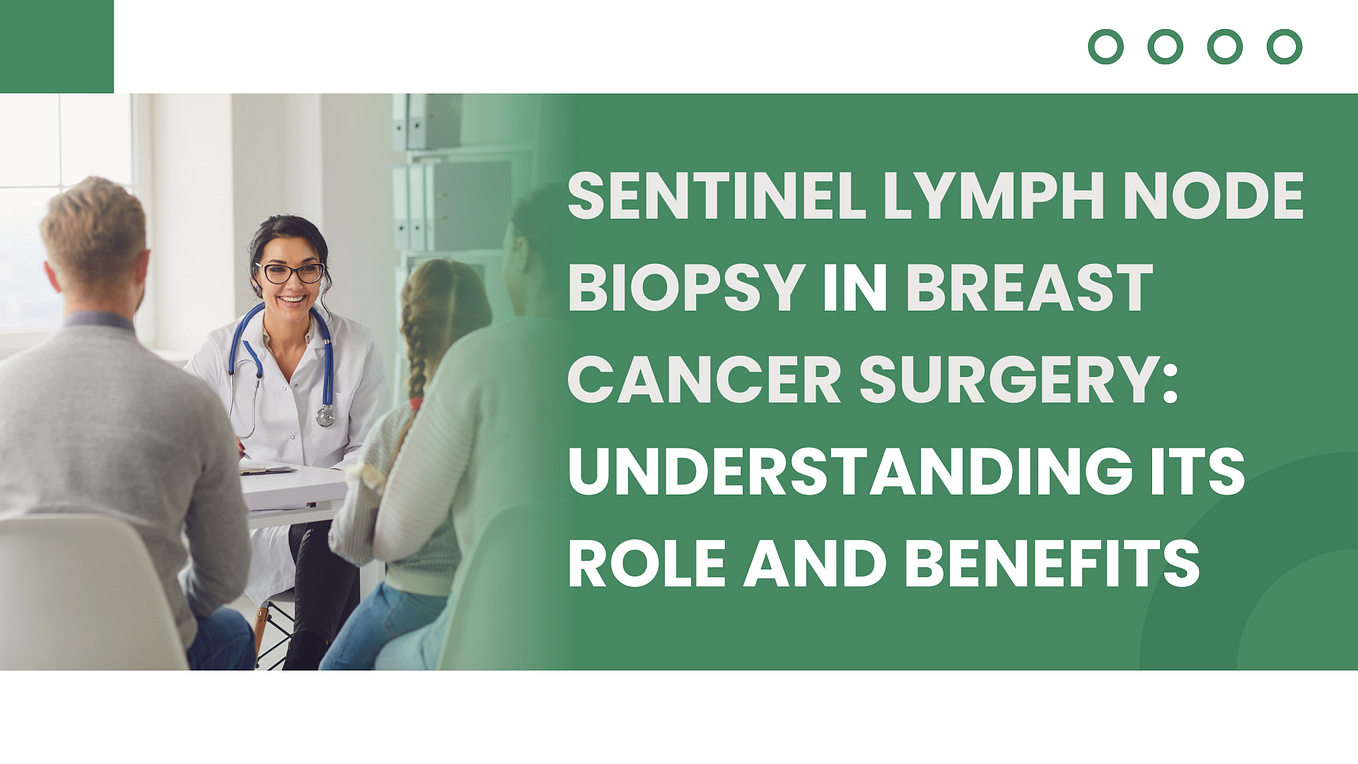 SENTINEL LYMPH NODE BIOPSY IN BREAST CANCER SURGERY: UNDERSTANDING ITS ROLE AND BENEFITS